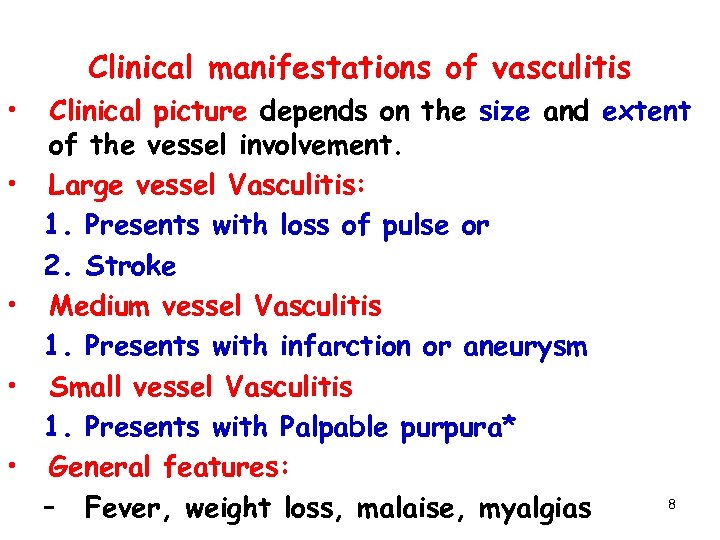 Clinical manifestations of vasculitis

• Clinical picture depends on the size and extent of the vessel involvement.

• Large vessel Vasculitis:

1. Presents with loss of pulse or

2. Stroke

• Medium vessel Vasculitis

1. Presents with infarction or aneurysm

• Small vessel Vasculitis

1. Presents with Palpable purpura*

• General features:

– Fever, weight loss, malaise, myalgias

8